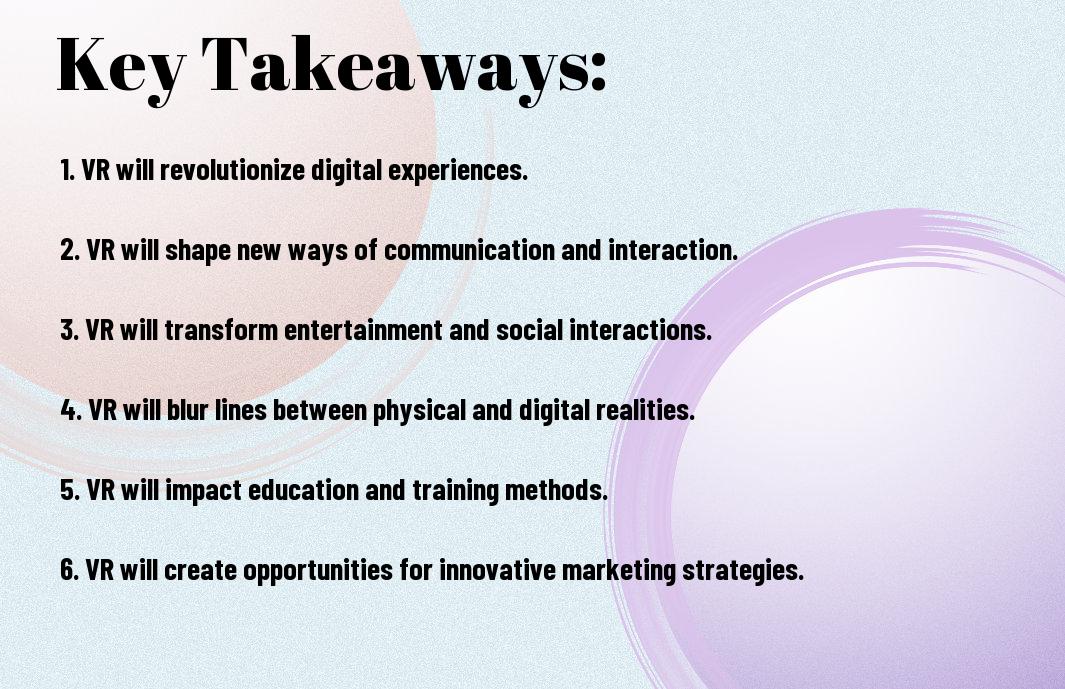 Key Takeaways:

1. VR will revolutionize digital experiences.

2. VR will shape new ways of communication and interaction.

3. VR will transform entertainment and social interactions.

4. VR will blur lines between physical and digital realities.

5. VR will impact education and training methods.

6. VR will create opportunities for innovative marketing strategies.